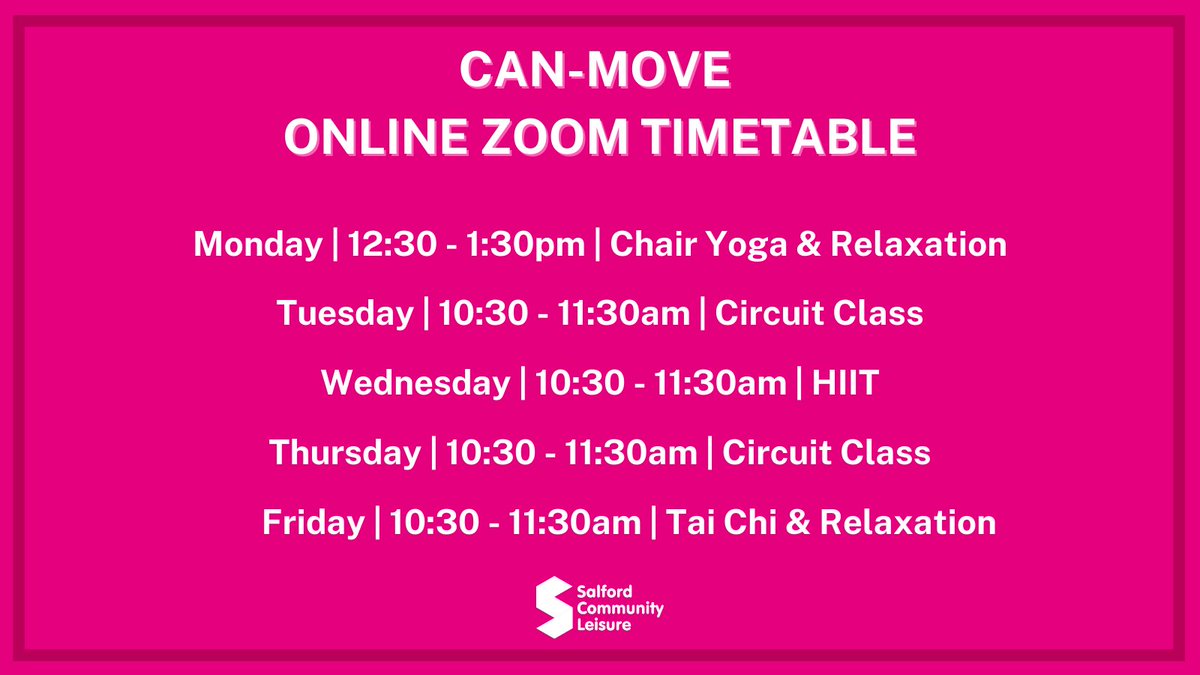 CAN-MOVE
ONLINE ZOOM TIMETABLE

Monday | 12:30 - 1:30pm | Chair Yoga & Relaxation

Tuesday | 10:30 - 11:30am | Circuit Class

Wednesday | 10:30 - 11:30am | HIIT

Thursday | 10:30 - 11:30am | Circuit Class

Friday | 10:30 - 11:30am | Tai Chi & Relaxation

Salford Community Leisure